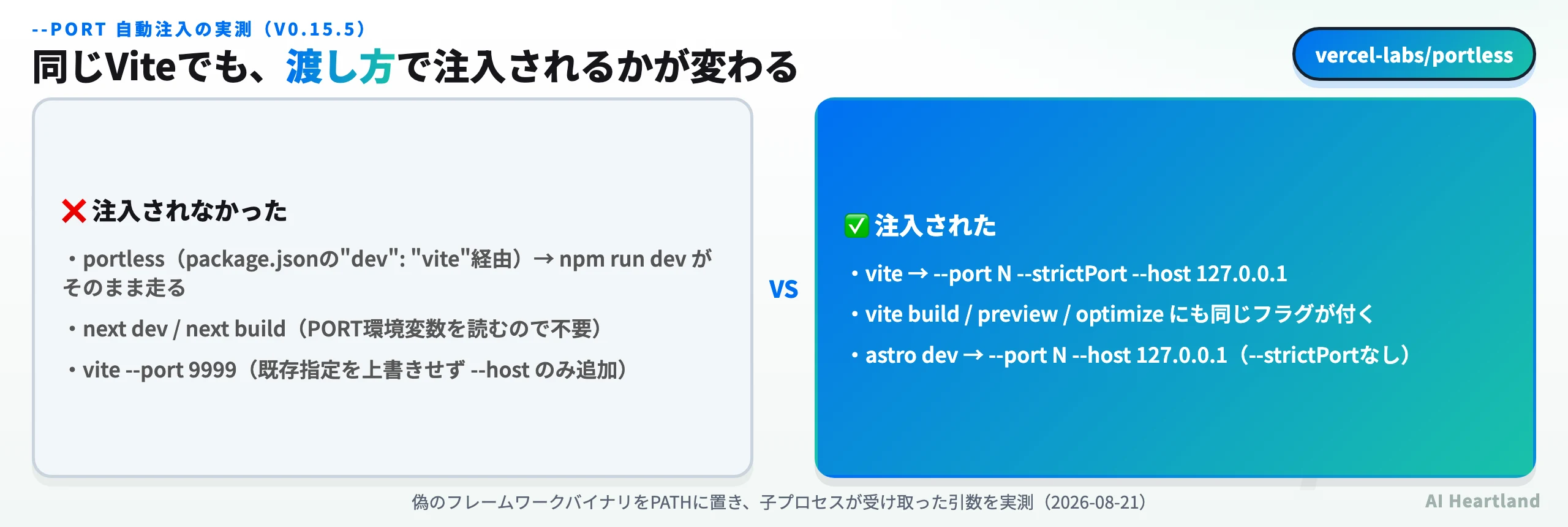 --PORT 自動注入の実測（V0.15.5）

同じViteでも、渡し方で注入されるかが変わる

vercel-labs/portless

❌ 注入されなかった

・portless（package.jsonの"dev": "vite"経由）→ npm run dev がそのまま走る

・next dev / next build（PORT環境変数を読むので不要）

・vite --port 9999（既存指定を上書きせず --host のみ追加）

VS

✅ 注入された

・vite → --port N --strictPort --host 127.0.0.1

・vite build / preview / optimize にも同じフラグが付く

・astro dev → --port N --host 127.0.0.1（--strictPortなし）

偽のフレームワークバイナリをPATHに置き、子プロセスが受け取った引数を実測（2026-08-21）

AI Heartland